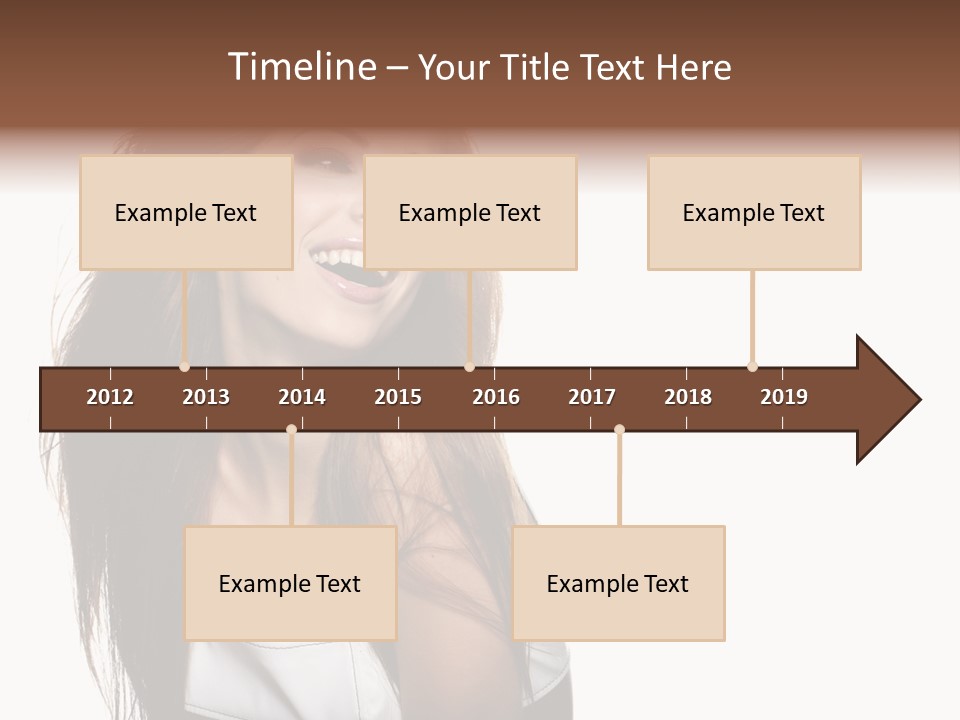 Timeline – Your Title Text Here

Example Text

Example Text

Example Text

2012 2013 2014 2015 2016 2017 2018 2019

Example Text

Example Text